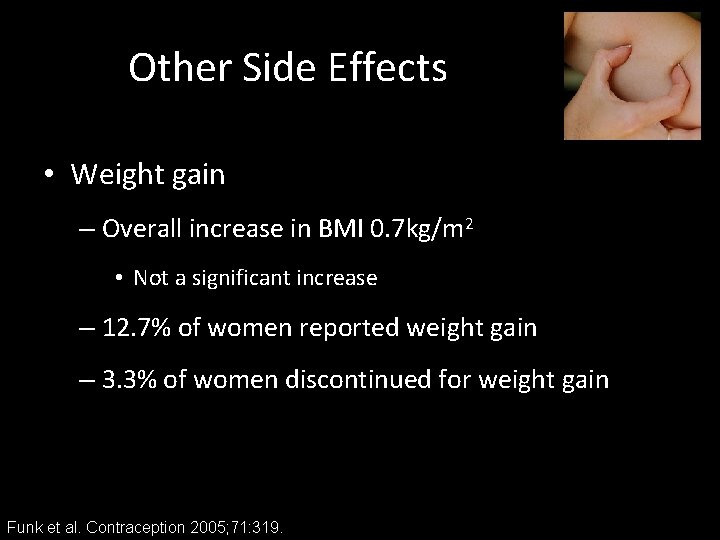 Other Side Effects

• Weight gain

– Overall increase in BMI 0.7kg/m$^2$

• Not a significant increase

– 12.7% of women reported weight gain

– 3.3% of women discontinued for weight gain

Funk et al. Contraception 2005;71:319.